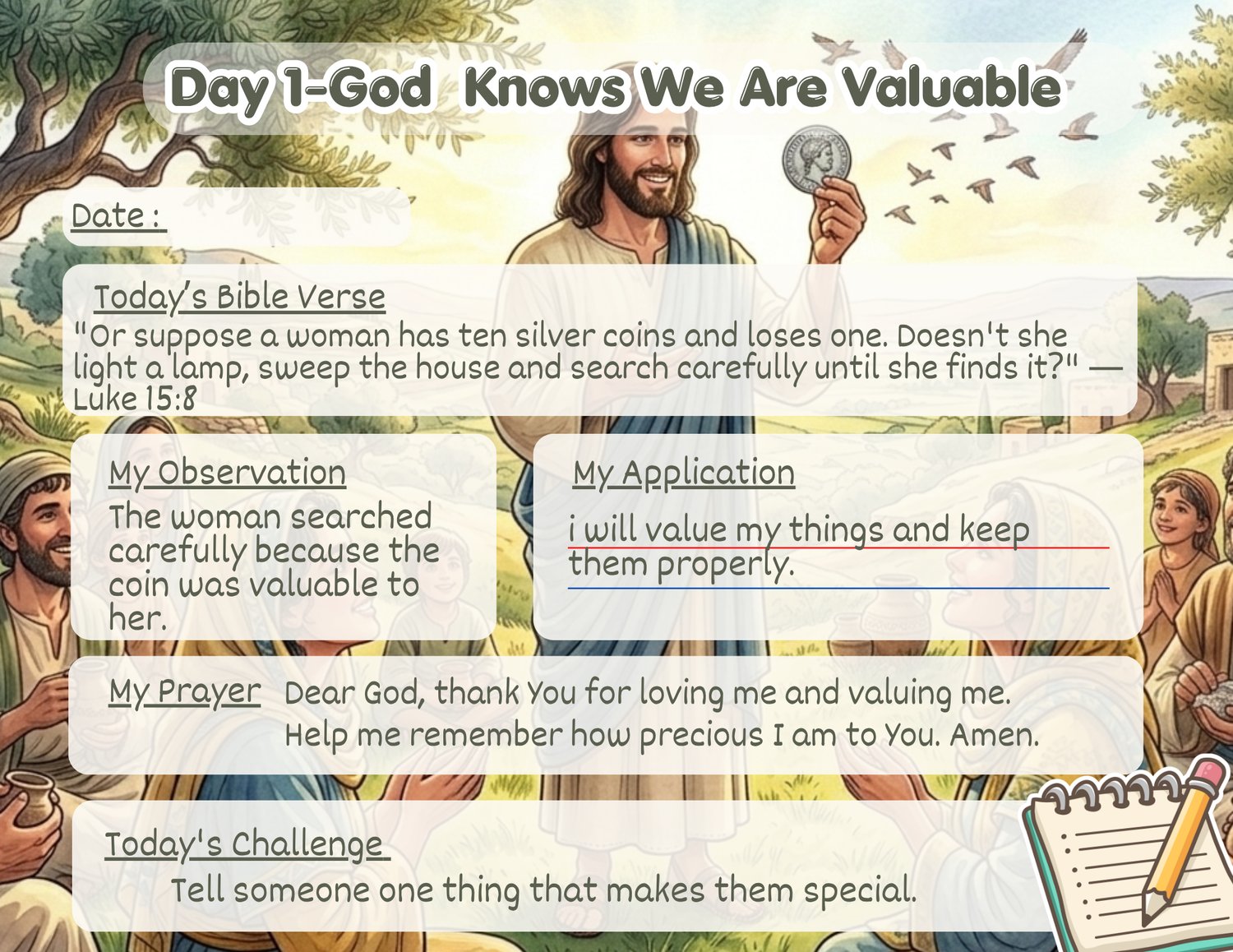 Day 1-God Knows We Are Valuable

Date :

Today's Bible Verse
"Or suppose a woman has ten silver coins and loses one. Doesn't she light a lamp, sweep the house and search carefully until she finds it?" — Luke 15:8

My Observation
The woman searched carefully because the coin was valuable to her.

My Application
i will value my things and keep them properly.

My Prayer Dear God, thank You for loving me and valuing me. Help me remember how precious I am to You. Amen.

Today's Challenge
Tell someone one thing that makes them special.